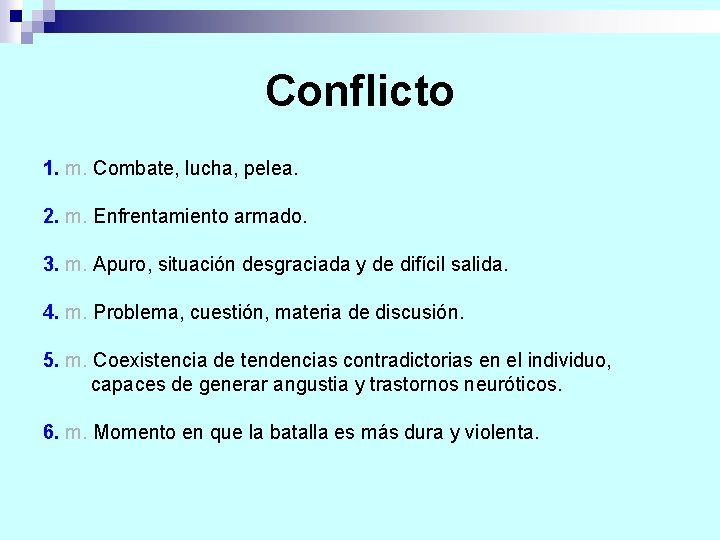 Conflicto

1. m. Combate, lucha, pelea.

2. m. Enfrentamiento armado.

3. m. Apuro, situación desgraciada y de difícil salida.

4. m. Problema, cuestión, materia de discusión.

5. m. Coexistencia de tendencias contradictorias en el individuo, capaces de generar angustia y trastornos neuróticos.

6. m. Momento en que la batalla es más dura y violenta.